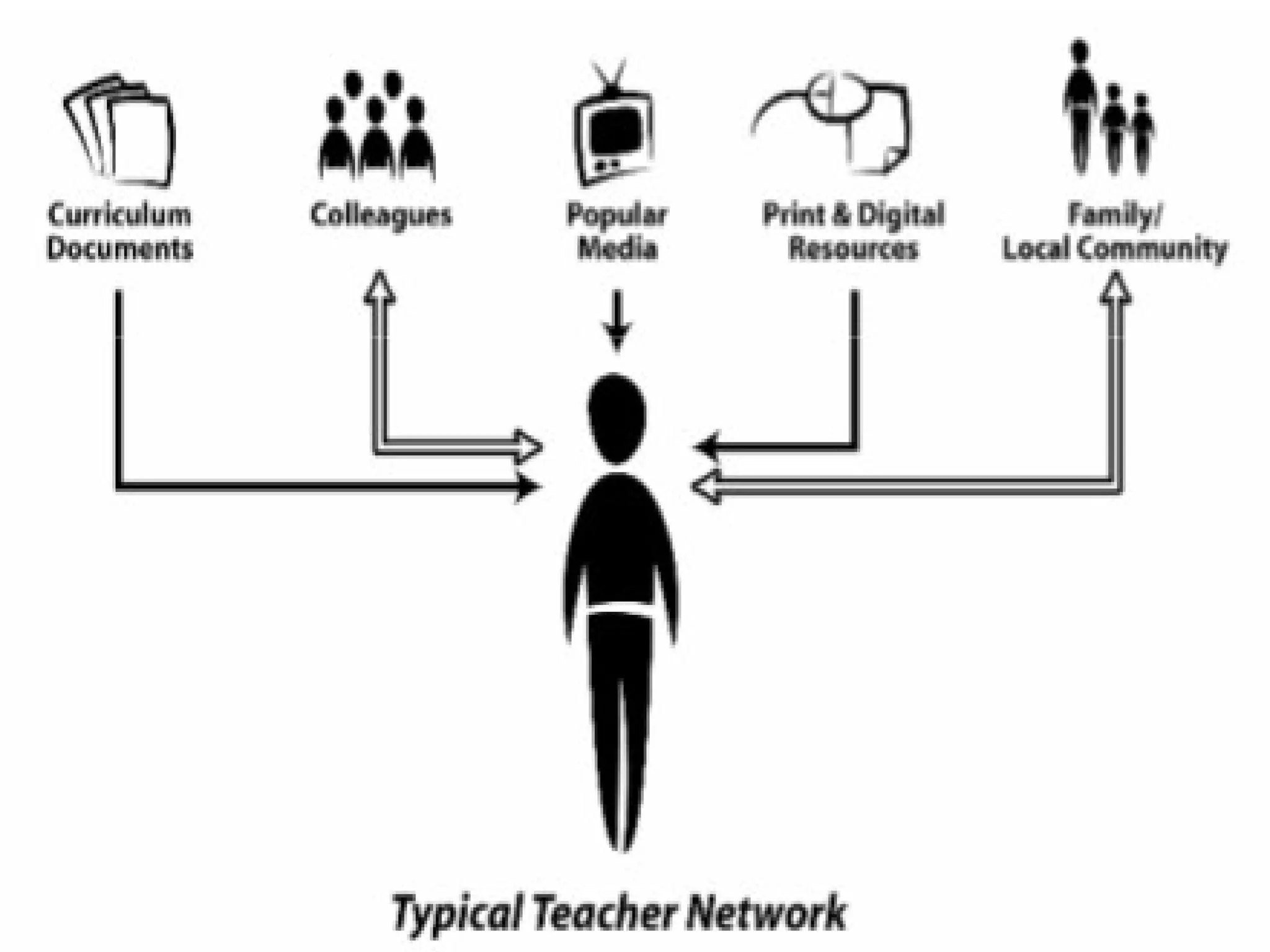 Curriculum Documents

Colleagues

Popular Media

Print & Digital Resources

Family/ Local Community

Typical Teacher Network